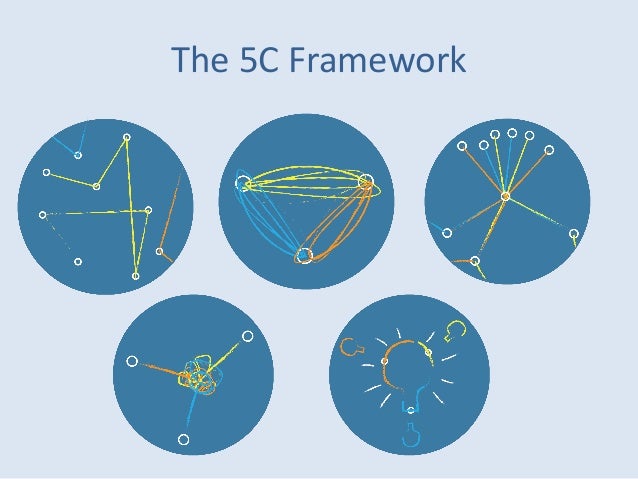 The 5C Framework